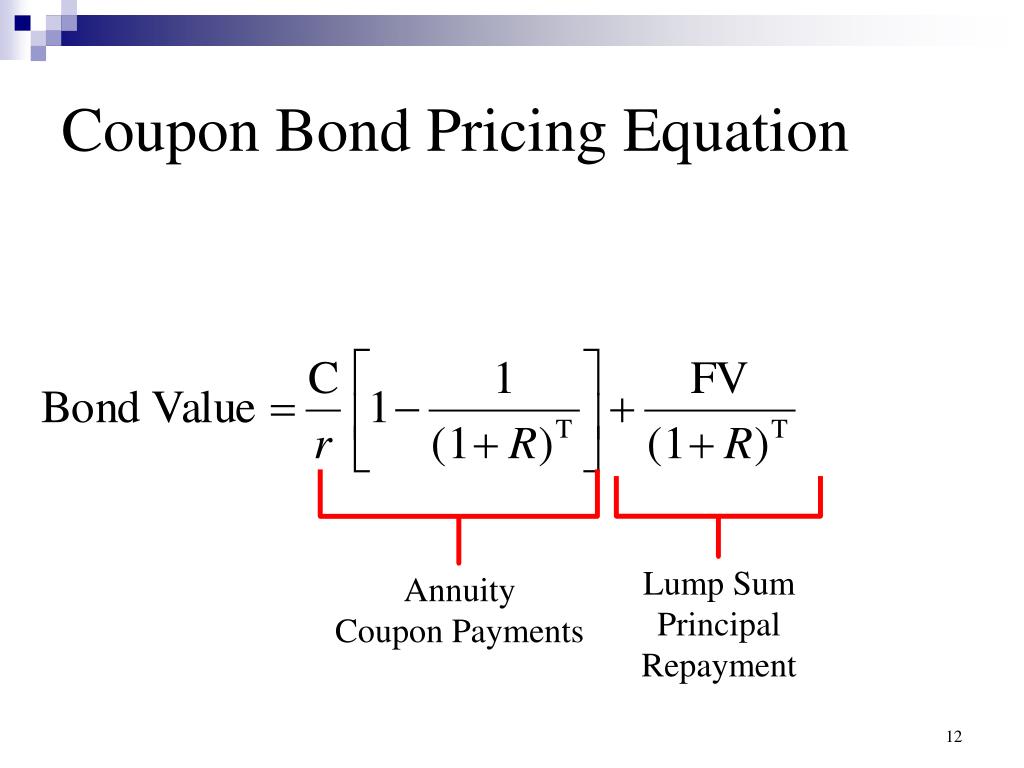 Coupon Bond Pricing Equation

$\text{Bond Value} = \frac{C}{r}\left[1 - \frac{1}{(1+R)^{T}}\right] + \frac{FV}{(1+R)^{T}}$

Annuity
Coupon Payments

Lump Sum
Principal
Repayment

12